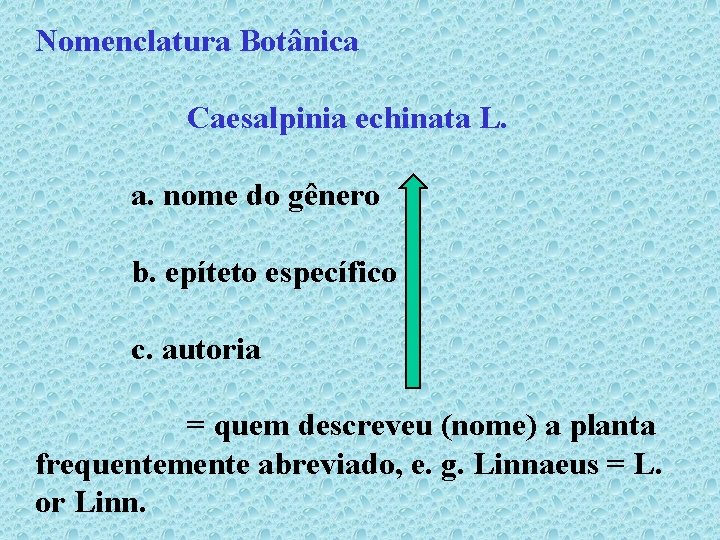 Nomenclatura Botânica

Caesalpinia echinata L.

a. nome do gênero

b. epíteto específico

c. autoria

= quem descreveu (nome) a planta frequentemente abreviado, e. g. Linnaeus = L. or Linn.